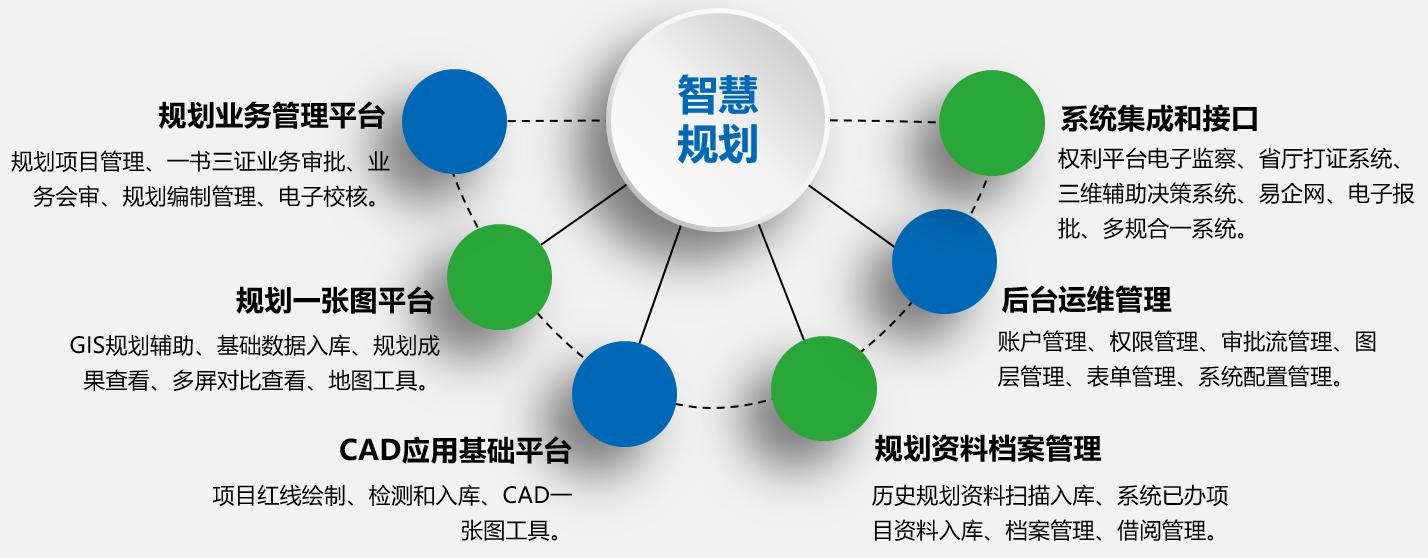 智慧规划

规划业务管理平台
规划项目管理、一书三证业务审批、业务会审、规划编制管理、电子校核。

规划一张图平台
GIS规划辅助、基础数据入库、规划成果查看、多屏对比查看、地图工具。

CAD应用基础平台
项目红线绘制、检测和入库、CAD一张图工具。

系统集成和接口
权利平台电子监察、省厅打证系统、三维辅助决策系统、易企网、电子报批、多规合一系统。

后台运维管理
账户管理、权限管理、审批流管理、图层管理、表单管理、系统配置管理。

规划资料档案管理
历史规划资料扫描入库、系统已办项目资料入库、档案管理、借阅管理。